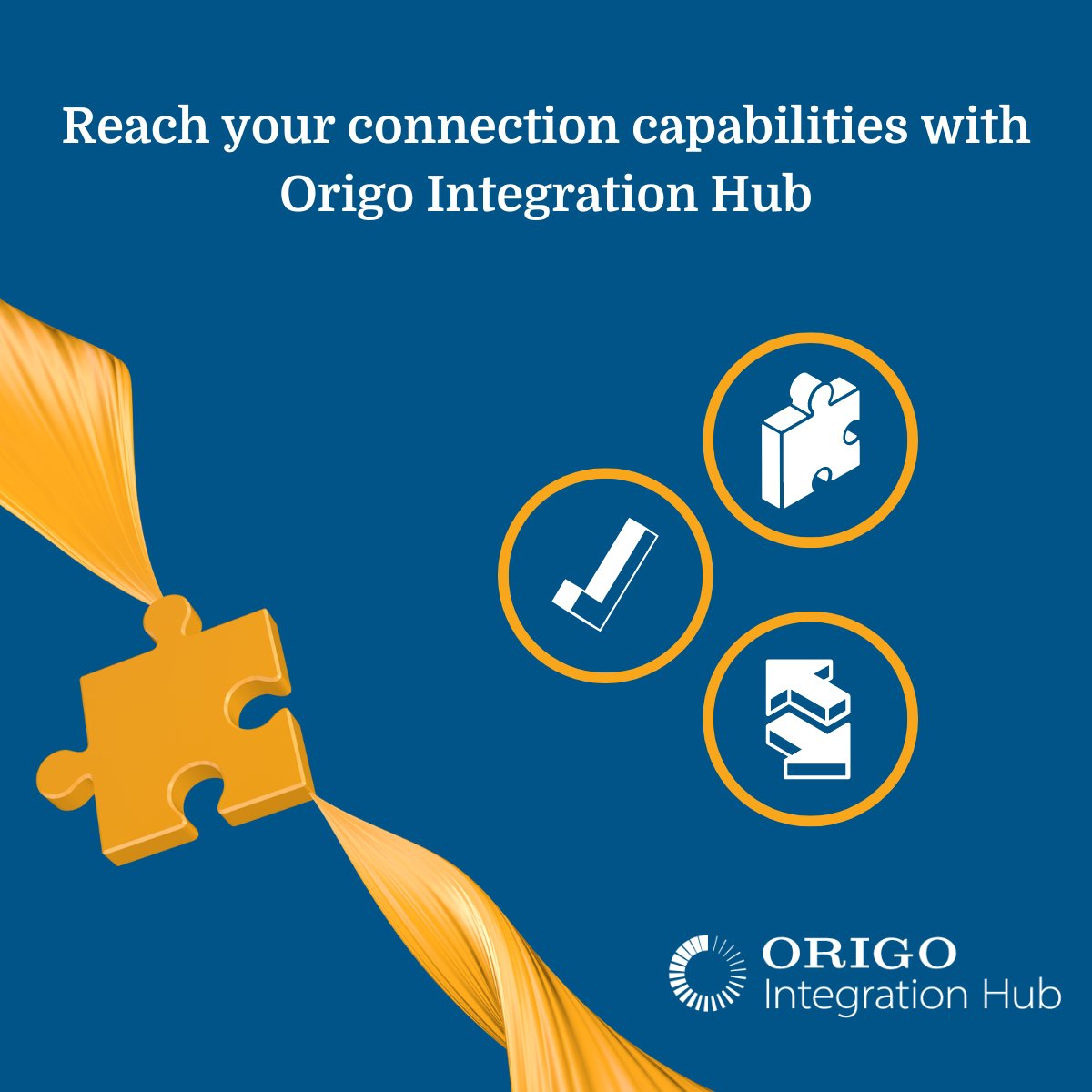 Reach your connection capabilities with Origo Integration Hub

ORIGO
Integration Hub